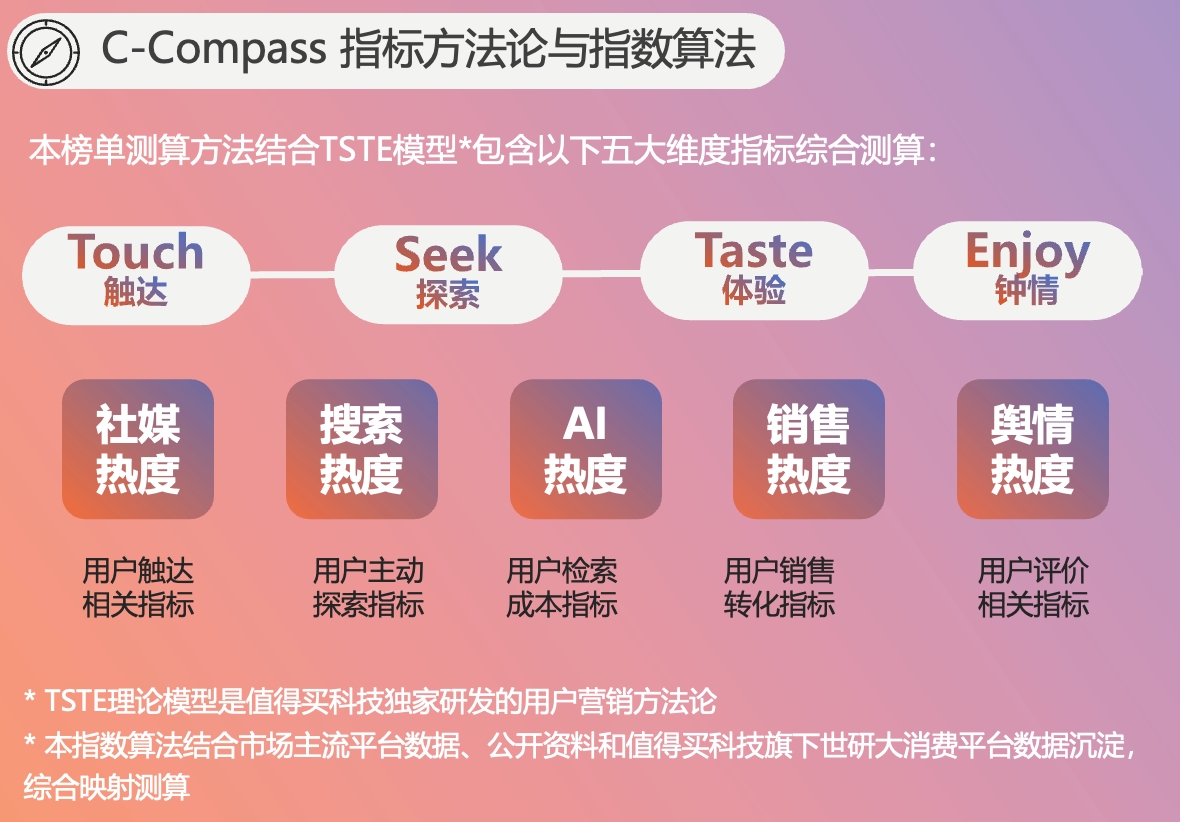 C-Compass 指标方法论与指数算法

本榜单测算方法结合TSTE模型*包含以下五大维度指标综合测算：

Touch
触达

Seek
探索

Taste
体验

Enjoy
钟情

社媒热度

搜索热度

AI热度

销售热度

舆情热度

用户触达相关指标

用户主动探索指标

用户检索成本指标

用户销售转化指标

用户评价相关指标

* TSTE理论模型是值得买科技独家研发的用户营销方法论
* 本指数算法结合市场主流平台数据、公开资料和值得买科技旗下世研大消费平台数据沉淀，综合映射测算